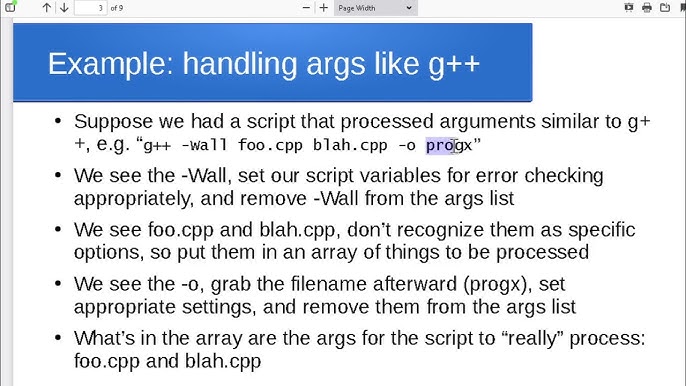 3 of 9

Page Width

Example: handling args like g++

• Suppose we had a script that processed arguments similar to g++, e.g. “g++ -Wall foo.cpp blah.cpp -o progx”

• We see the -Wall, set our script variables for error checking appropriately, and remove -Wall from the args list

• We see foo.cpp and blah.cpp, don’t recognize them as specific options, so put them in an array of things to be processed

• We see the -o, grab the filename afterward (progx), set appropriate settings, and remove them from the args list

• What’s in the array are the args for the script to “really” process: foo.cpp and blah.cpp